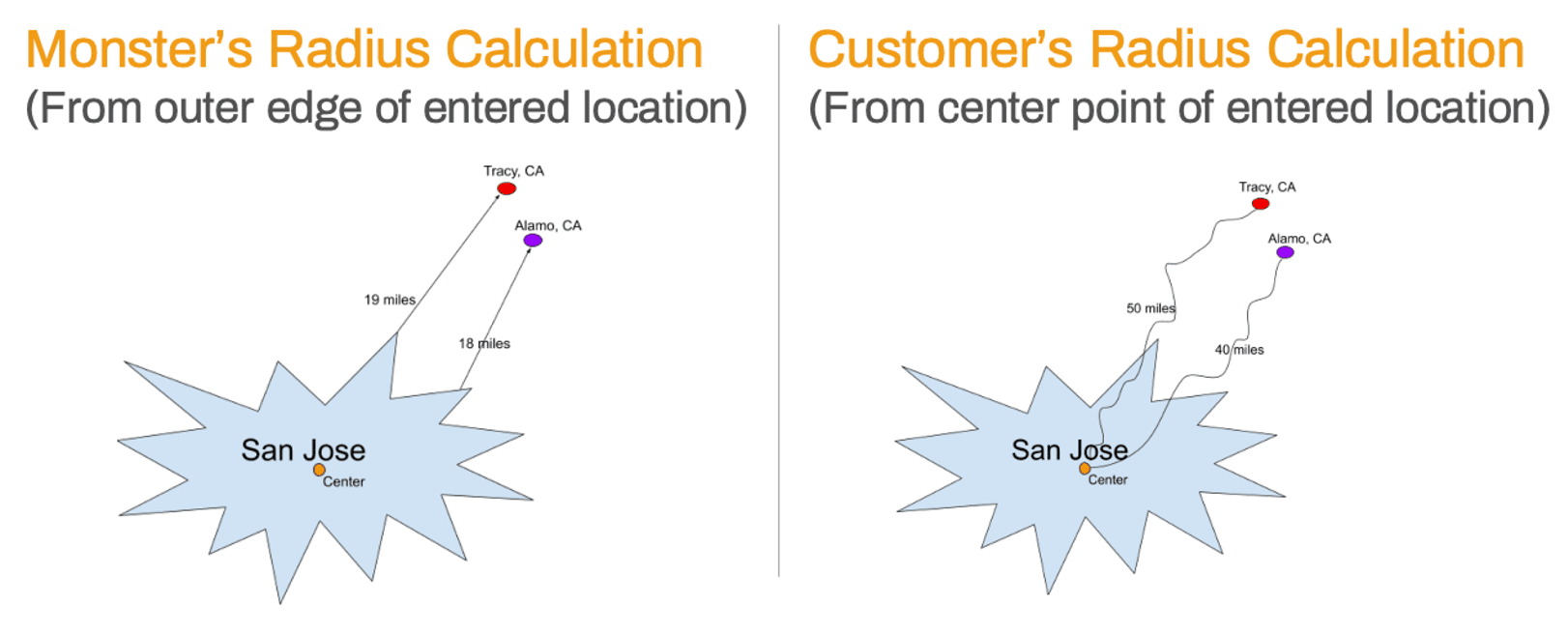 Monster's Radius Calculation
(From outer edge of entered location)

Tracy, CA
Alamo, CA
19 miles
18 miles
San Jose
Center

Customer's Radius Calculation
(From center point of entered location)

Tracy, CA
Alamo, CA
50 miles
40 miles
San Jose
Center